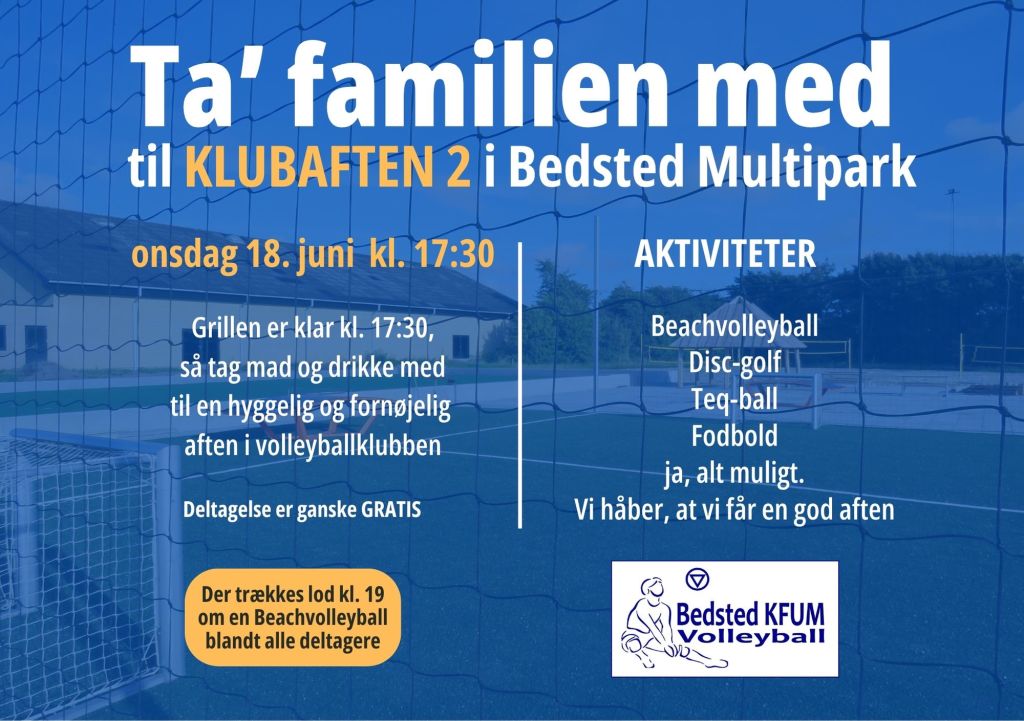 Ta' familien med
til KLUBAFTEN 2 i Bedsted Multipark

onsdag 18. juni kl. 17:30

Grillen er klar kl. 17:30, så tag mad og drikke med til en hyggelig og fornøjelig aften i volleyballklubben

Deltagelse er ganske GRATIS

Der trækkes lod kl. 19 om en Beachvolleyball blandt alle deltagere

AKTIVITETER

Beachvolleyball
Disc-golf
Teq-ball
Fodbold
ja, alt muligt.
Vi håber, at vi får en god aften

Bedsted KFUM
Volleyball